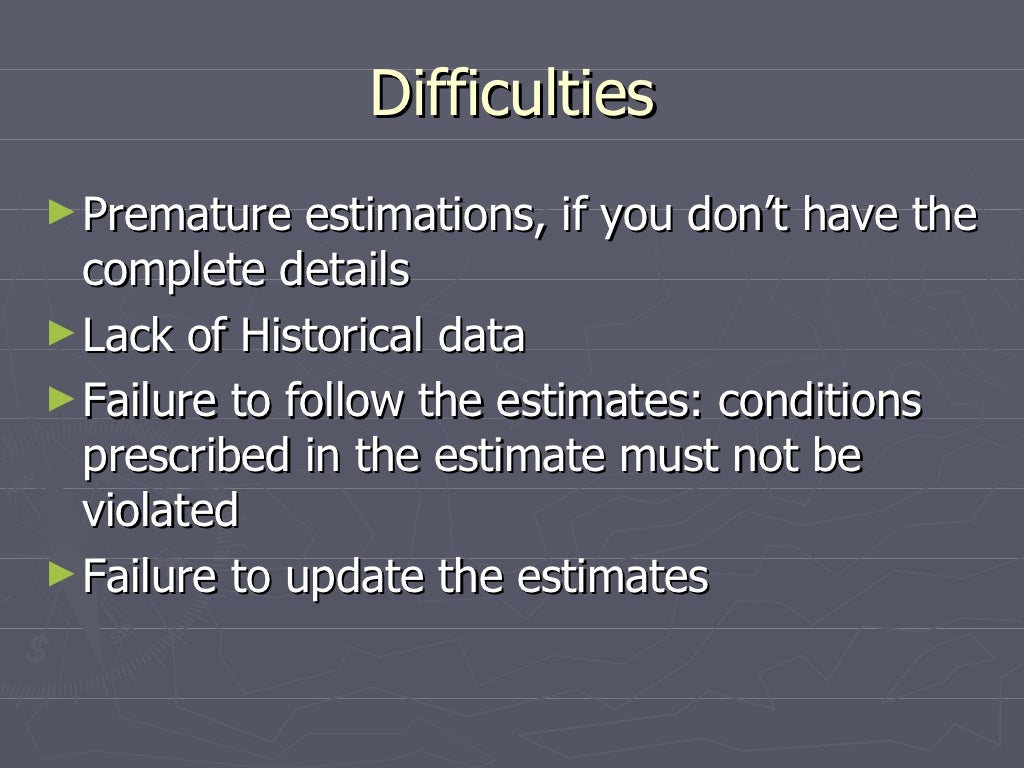 Difficulties

► Premature estimations, if you don’t have the complete details
► Lack of Historical data
► Failure to follow the estimates: conditions prescribed in the estimate must not be violated
► Failure to update the estimates